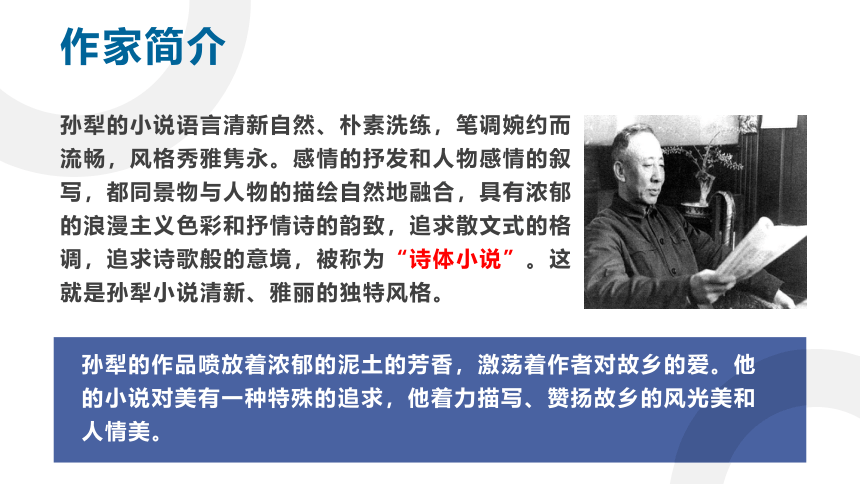 作家简介

孙犁的小说语言清新自然、朴素洗练，笔调婉约而流畅，风格秀雅隽永。感情的抒发和人物感情的叙写，都同景物与人物的描绘自然地融合，具有浓郁的浪漫主义色彩和抒情诗的韵致，追求散文式的格调，追求诗歌般的意境，被称为“诗体小说”。这就是孙犁小说清新、雅丽的独特风格。

孙犁的作品喷放着浓郁的泥土的芳香，激荡着作者对故乡的爱。他的小说对美有一种特殊的追求，他着力描写、赞扬故乡的风光美和人情美。